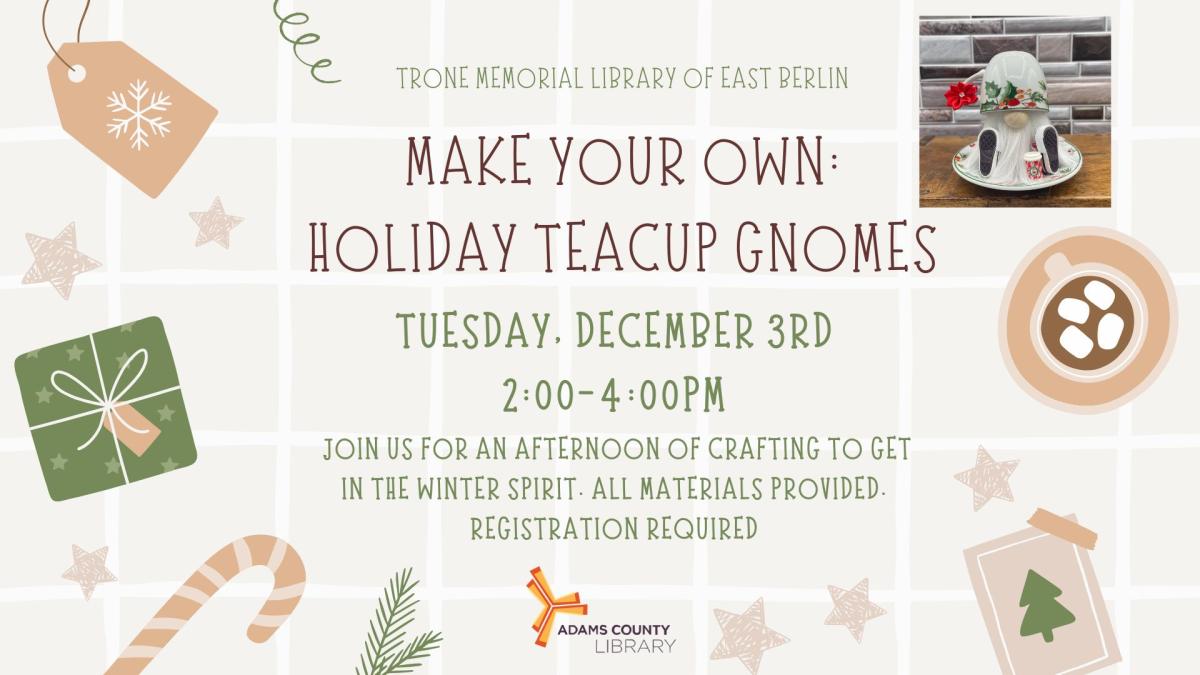 TRONE MEMORIAL LIBRARY OF EAST BERLIN

MAKE YOUR OWN: HOLIDAY TEACUP GNOMES

TUESDAY, DECEMBER 3RD

2:00-4:00PM

JOIN US FOR AN AFTERNOON OF CRAFTING TO GET IN THE WINTER SPIRIT. ALL MATERIALS PROVIDED. REGISTRATION REQUIRED

ADAMS COUNTY LIBRARY